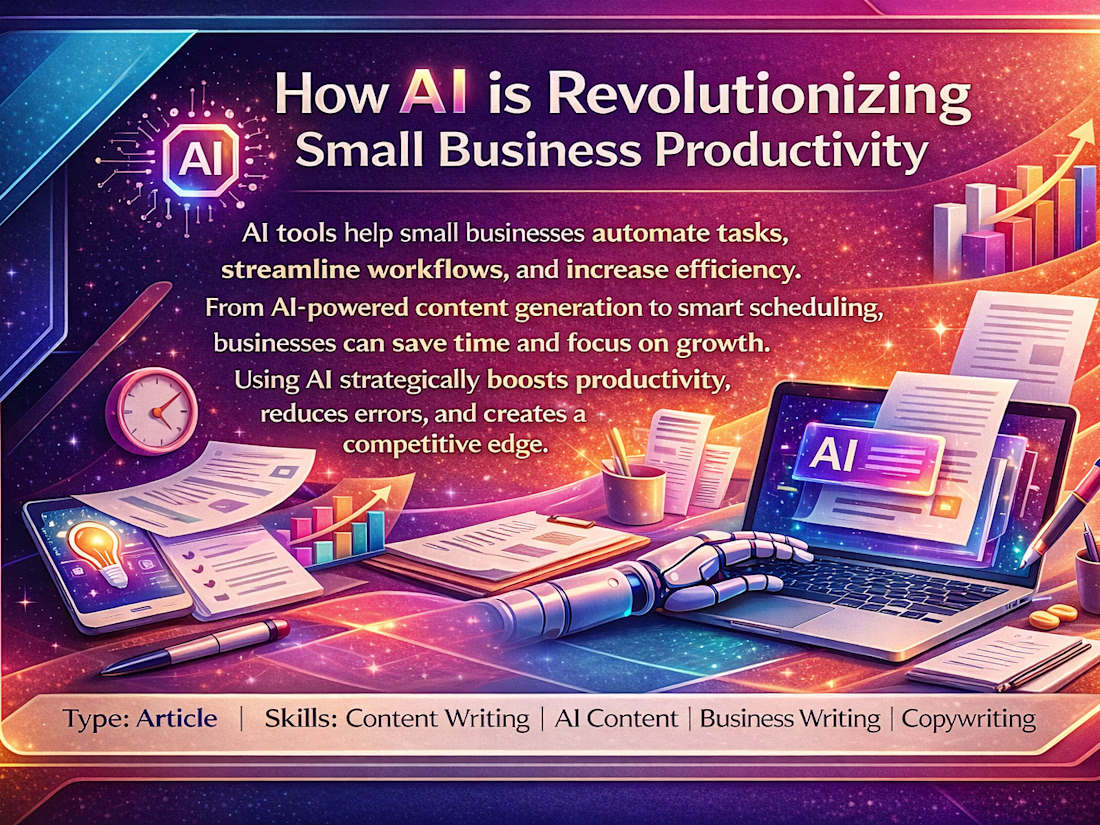 How AI is Revolutionizing Small Business Productivity

AI

AI tools help small businesses automate tasks, streamline workflows, and increase efficiency. From AI-powered content generation to smart scheduling, businesses can save time and focus on growth. Using AI strategically boosts productivity, reduces errors, and creates a competitive edge.

AI

Type: Article | Skills: Content Writing | AI Content | Business Writing | Copywriting